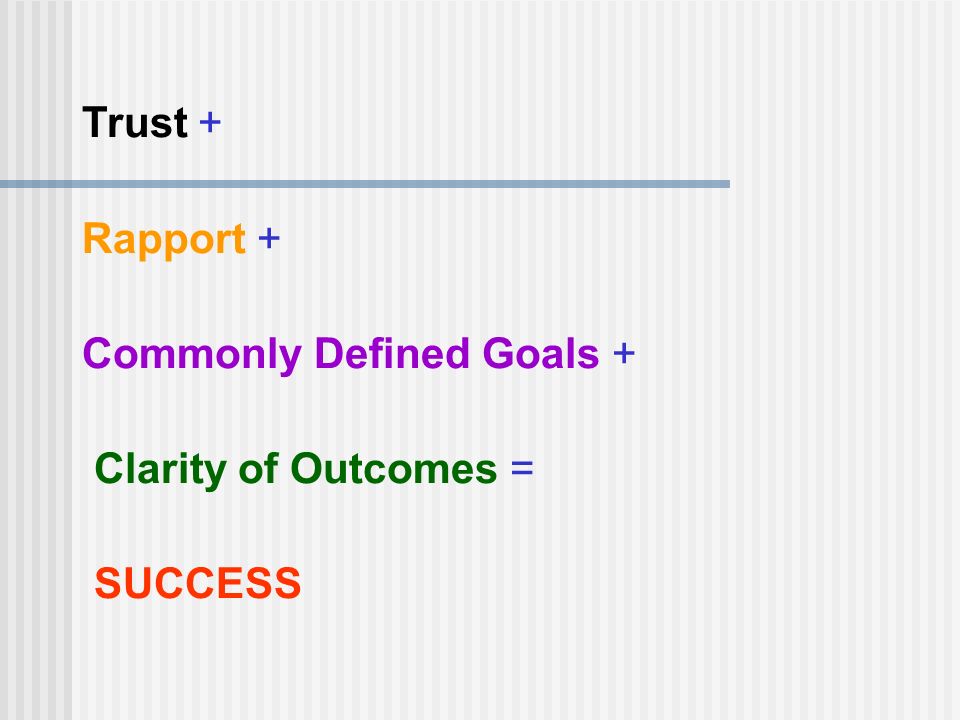 Trust +

Rapport +

Commonly Defined Goals +

Clarity of Outcomes =

SUCCESS